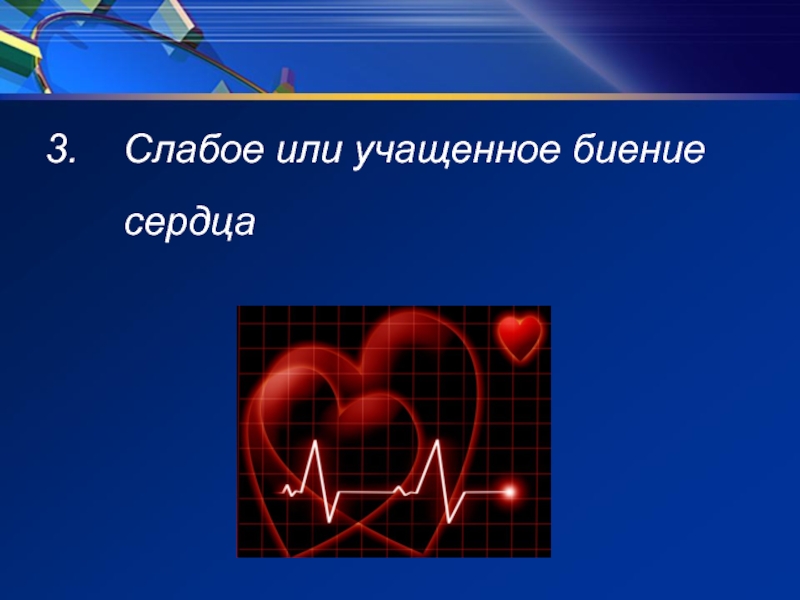 3. Слабое или учащенное биение сердца